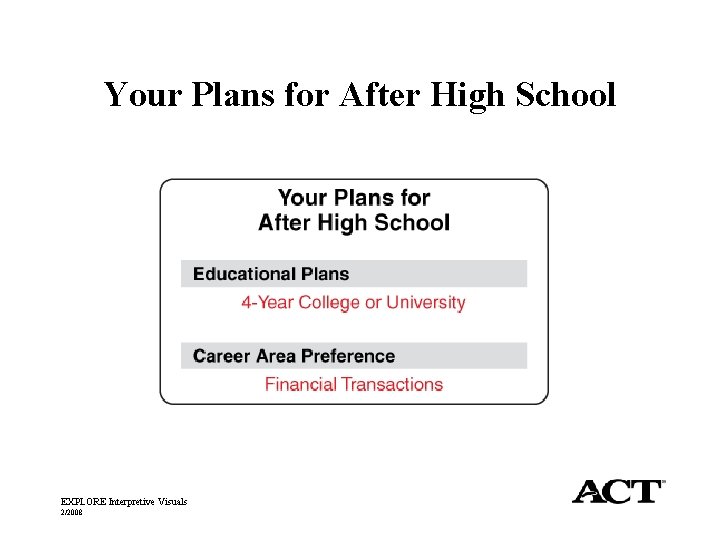 Your Plans for After High School

Your Plans for After High School

Educational Plans

4-Year College or University

Career Area Preference

Financial Transactions

EXPLORE Interpretive Visuals
2/2008

ACT